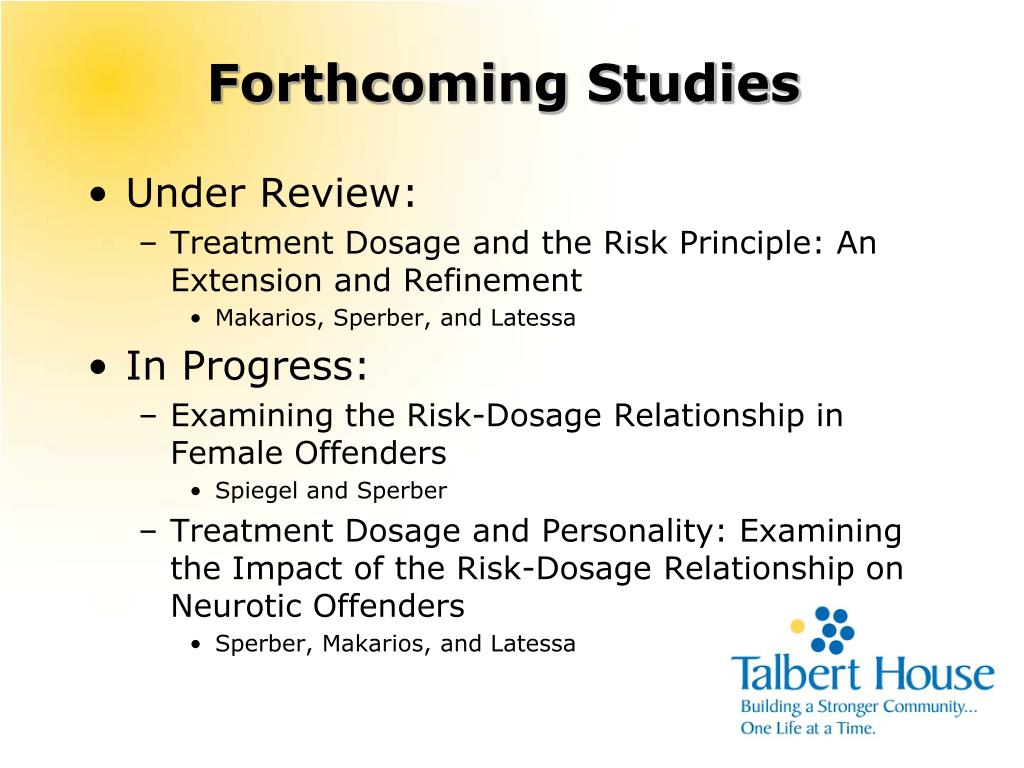 Forthcoming Studies

• Under Review:
– Treatment Dosage and the Risk Principle: An Extension and Refinement
• Makarios, Sperber, and Latessa

• In Progress:
– Examining the Risk-Dosage Relationship in Female Offenders
• Spiegel and Sperber
– Treatment Dosage and Personality: Examining the Impact of the Risk-Dosage Relationship on Neurotic Offenders
• Sperber, Makarios, and Latessa

Talbert House
Building a Stronger Community...
One Life at a Time.